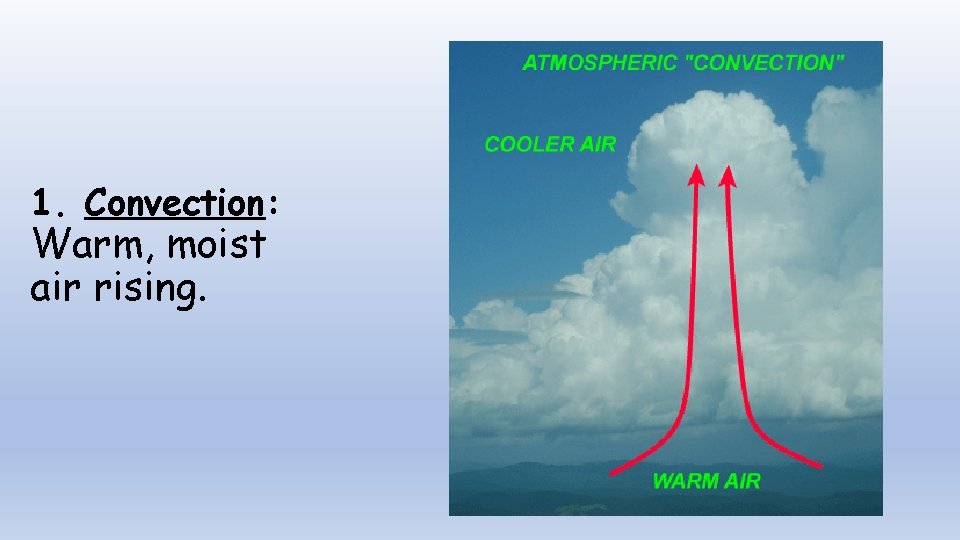 1. Convection: Warm, moist air rising.

ATMOSPHERIC "CONVECTION"

COOLER AIR

WARM AIR